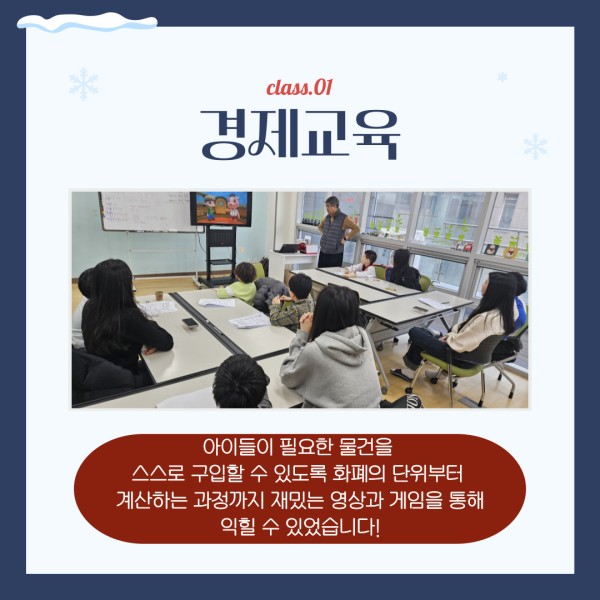 class.01

경제교육

아이들이 필요한 물건을 스스로 구입할 수 있도록 화폐의 단위부터 계산하는 과정까지 재밌는 영상과 게임을 통해 익힐 수 있었습니다!